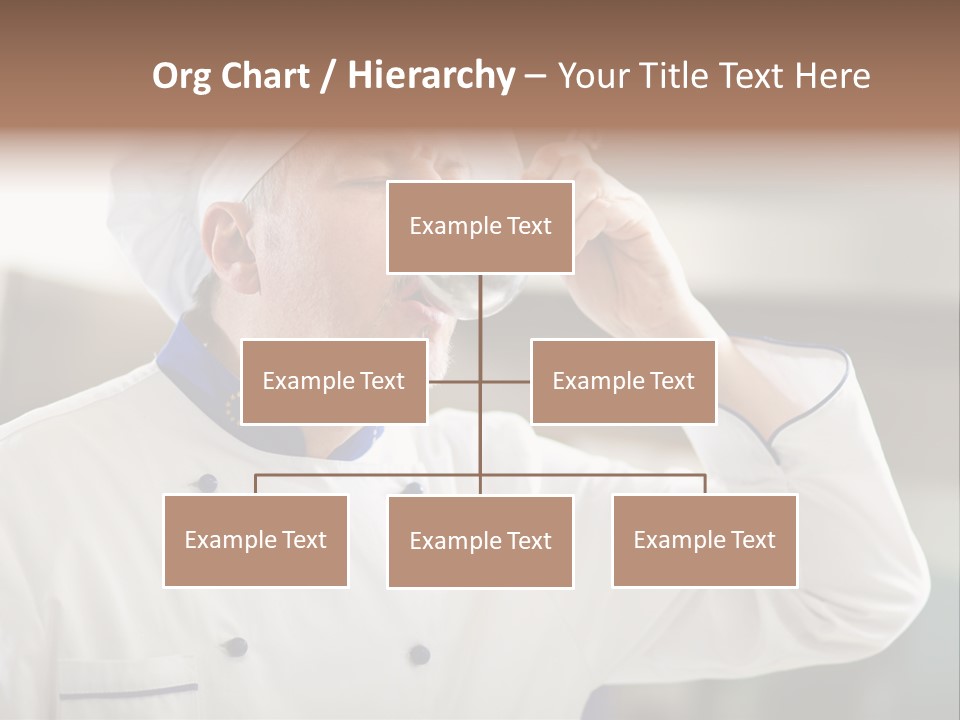 Org Chart / Hierarchy – Your Title Text Here

Example Text

Example Text

Example Text

Example Text

Example Text

Example Text